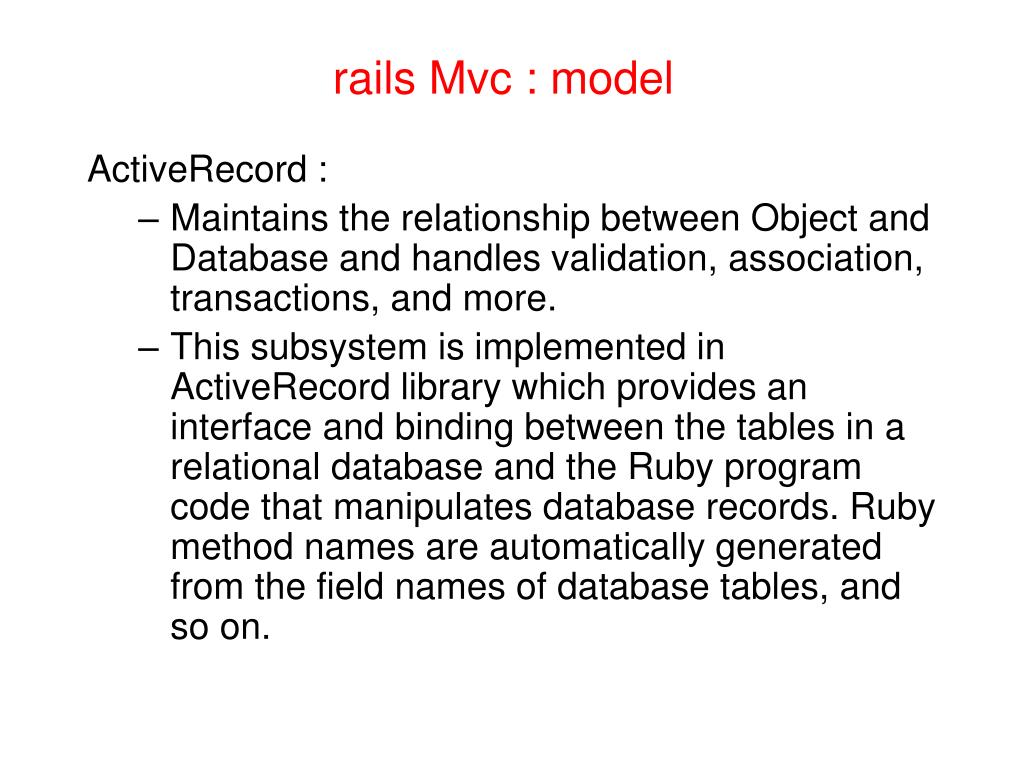 rails Mvc : model

ActiveRecord :

– Maintains the relationship between Object and Database and handles validation, association, transactions, and more.

– This subsystem is implemented in ActiveRecord library which provides an interface and binding between the tables in a relational database and the Ruby program code that manipulates database records. Ruby method names are automatically generated from the field names of database tables, and so on.